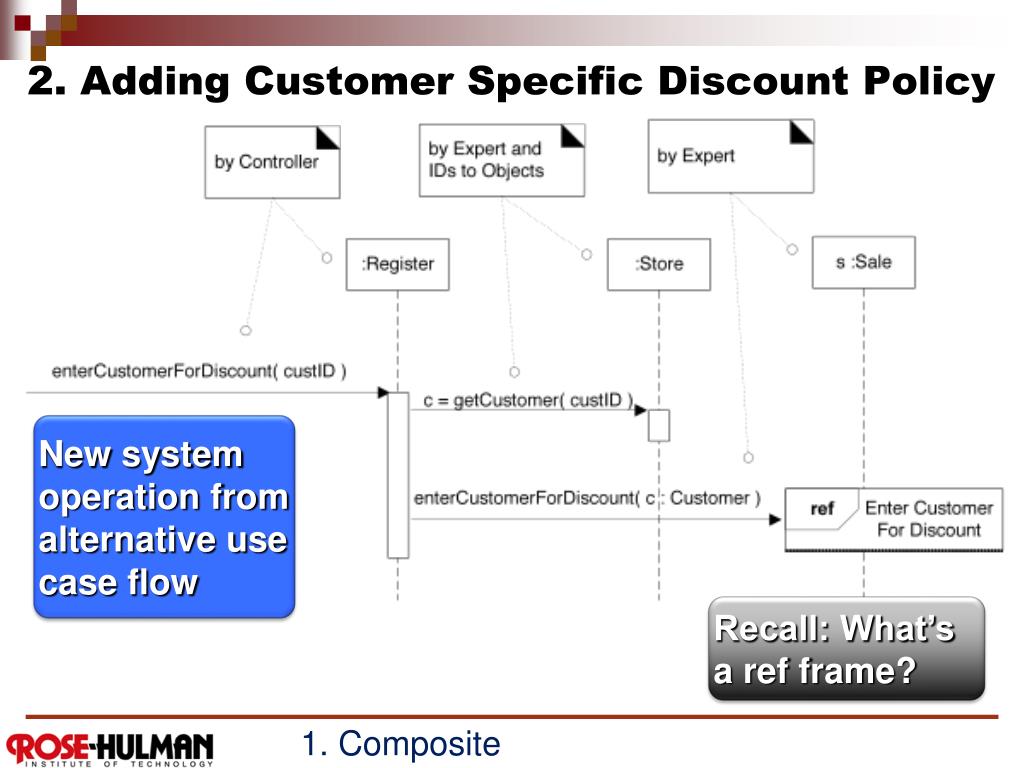 2. Adding Customer Specific Discount Policy

by Controller

by Expert and IDs to Objects

by Expert

:Register

:Store

s :Sale

enterCustomerForDiscount( custID )

c = getCustomer( custID )

enterCustomerForDiscount( c : Customer )

ref

Enter Customer For Discount

New system operation from alternative use case flow

Recall: What's a ref frame?

ROSE-HULMAN INSTITUTE OF TECHNOLOGY

1. Composite